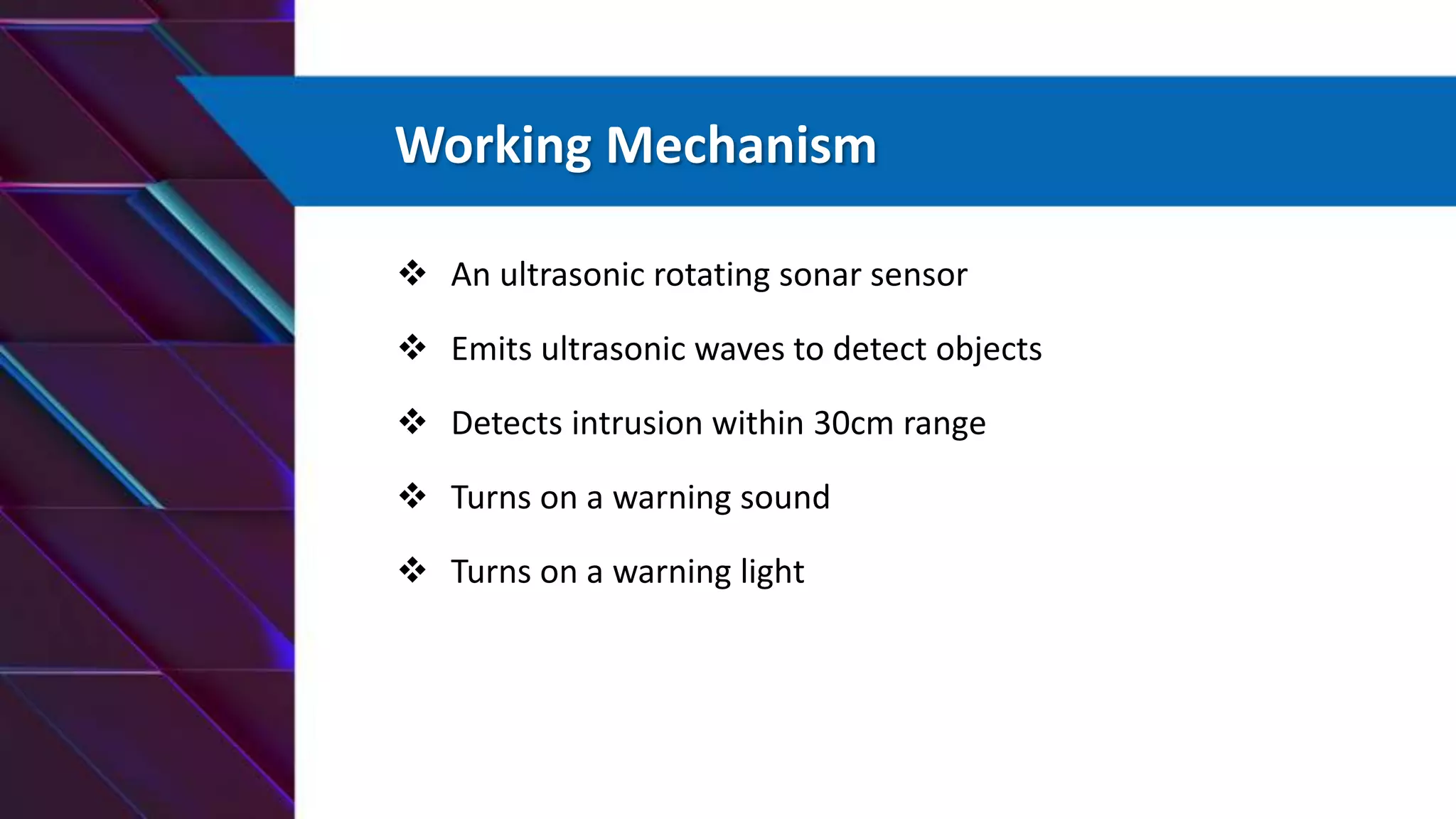 Working Mechanism

❖ An ultrasonic rotating sonar sensor

❖ Emits ultrasonic waves to detect objects

❖ Detects intrusion within 30cm range

❖ Turns on a warning sound

❖ Turns on a warning light